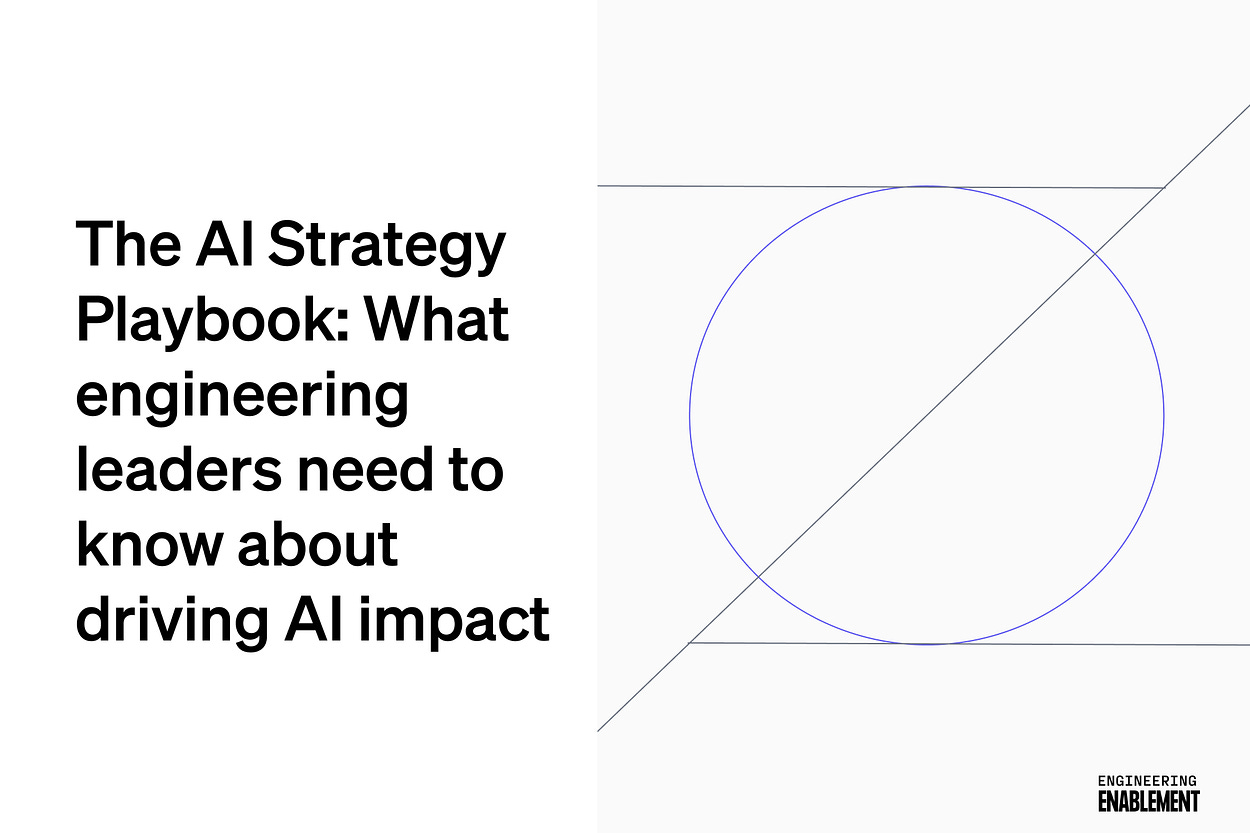 The AI Strategy Playbook: What engineering leaders need to know about driving AI impact

ENGINEERING
ENABLEMENT